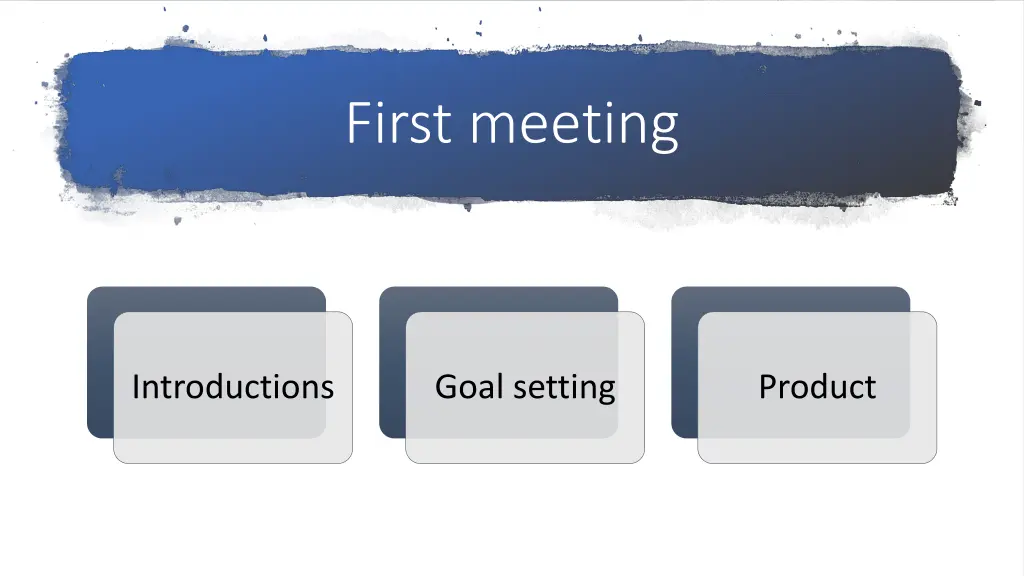 First meeting

Introductions

Goal setting

Product